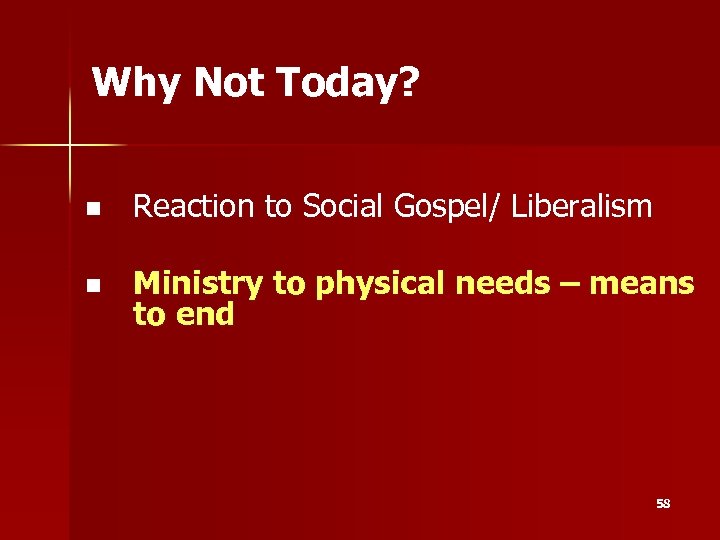 Why Not Today?

- Reaction to Social Gospel/ Liberalism
- Ministry to physical needs – means to end

58